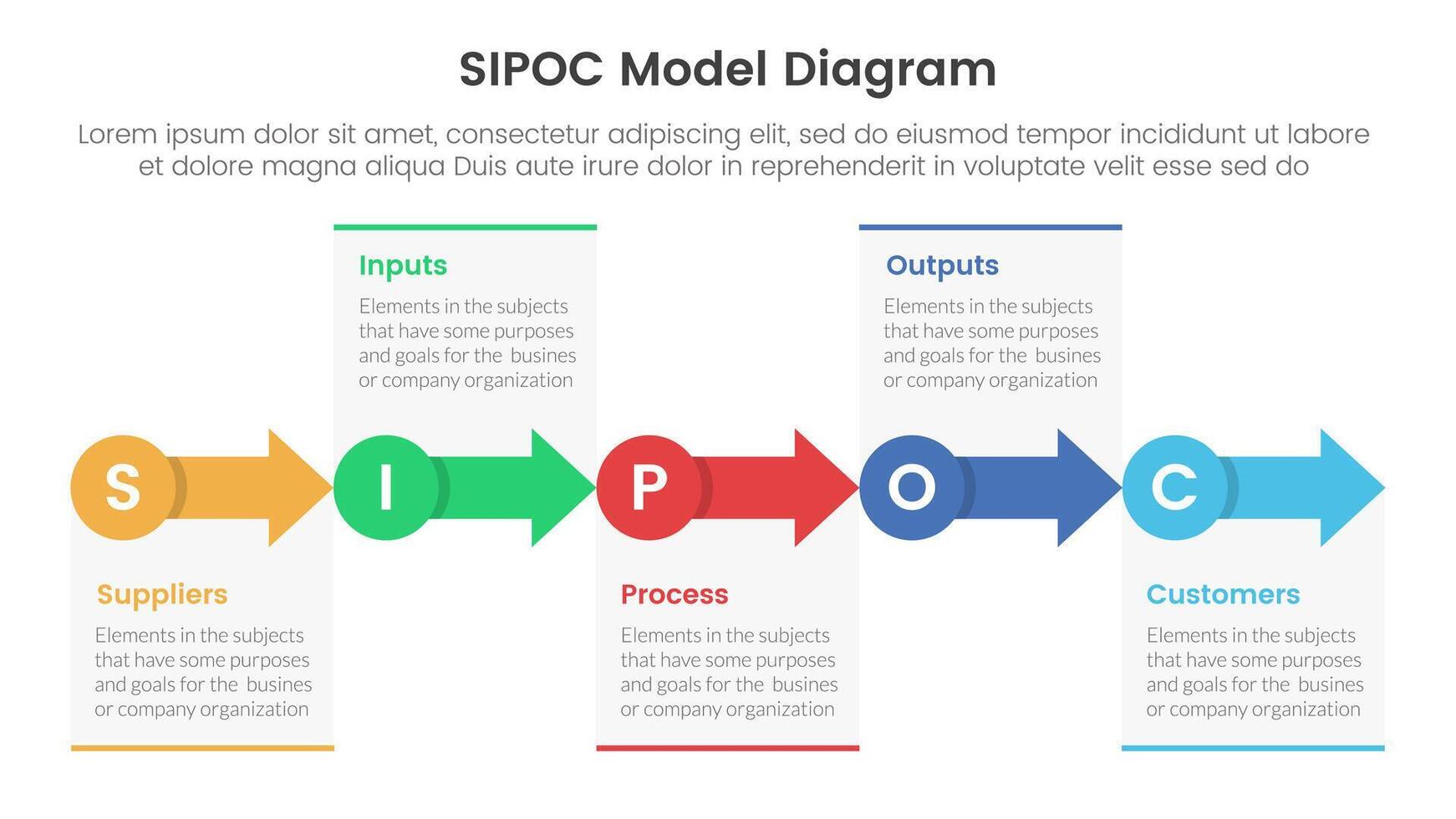 SIPOC Model Diagram

Lorem ipsum dolor sit amet, consectetur adipiscing elit, sed do eiusmod tempor incididunt ut labore et dolore magna aliqua Duis aute irure dolor in reprehenderit in voluptate velit esse sed do

Inputs

Elements in the subjects that have some purposes and goals for the busines or company organization

Outputs

Elements in the subjects that have some purposes and goals for the busines or company organization

S

I

P

O

C

Suppliers

Elements in the subjects that have some purposes and goals for the busines or company organization

Process

Elements in the subjects that have some purposes and goals for the busines or company organization

Customers

Elements in the subjects that have some purposes and goals for the busines or company organization